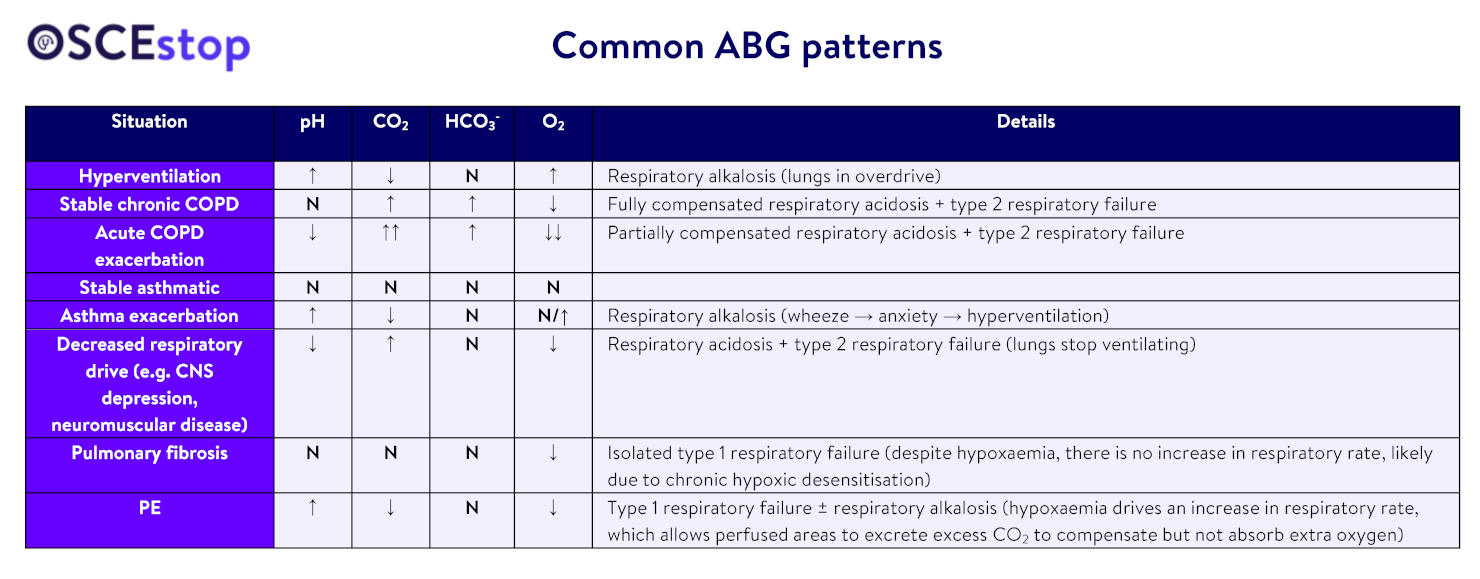 OSCEstop

Common ABG patterns

| Situation | pH | $CO_2$ | $HCO_3^-$ | $O_2$ | Details |
|---|---|---|---|---|---|
| Hyperventilation | ↑ | ↓ | N | ↑ | Respiratory alkalosis (lungs in overdrive) |
| Stable chronic COPD | N | ↑ | ↑ | ↓ | Fully compensated respiratory acidosis + type 2 respiratory failure |
| Acute COPD exacerbation | ↓ | ↑↑ | ↑ | ↓↓ | Partially compensated respiratory acidosis + type 2 respiratory failure |
| Stable asthmatic | N | N | N | N | |
| Asthma exacerbation | ↑ | ↓ | N | N/↑ | Respiratory alkalosis (wheeze → anxiety → hyperventilation) |
| Decreased respiratory drive (e.g. CNS depression, neuromuscular disease) | ↓ | ↑ | N | ↓ | Respiratory acidosis + type 2 respiratory failure (lungs stop ventilating) |
| Pulmonary fibrosis | N | N | N | ↓ | Isolated type 1 respiratory failure (despite hypoxaemia, there is no increase in respiratory rate, likely due to chronic hypoxic desensitisation) |
| PE | ↑ | ↓ | N | ↓ | Type 1 respiratory failure ± respiratory alkalosis (hypoxaemia drives an increase in respiratory rate, which allows perfused areas to excrete excess $CO_2$ to compensate but not absorb extra oxygen) |